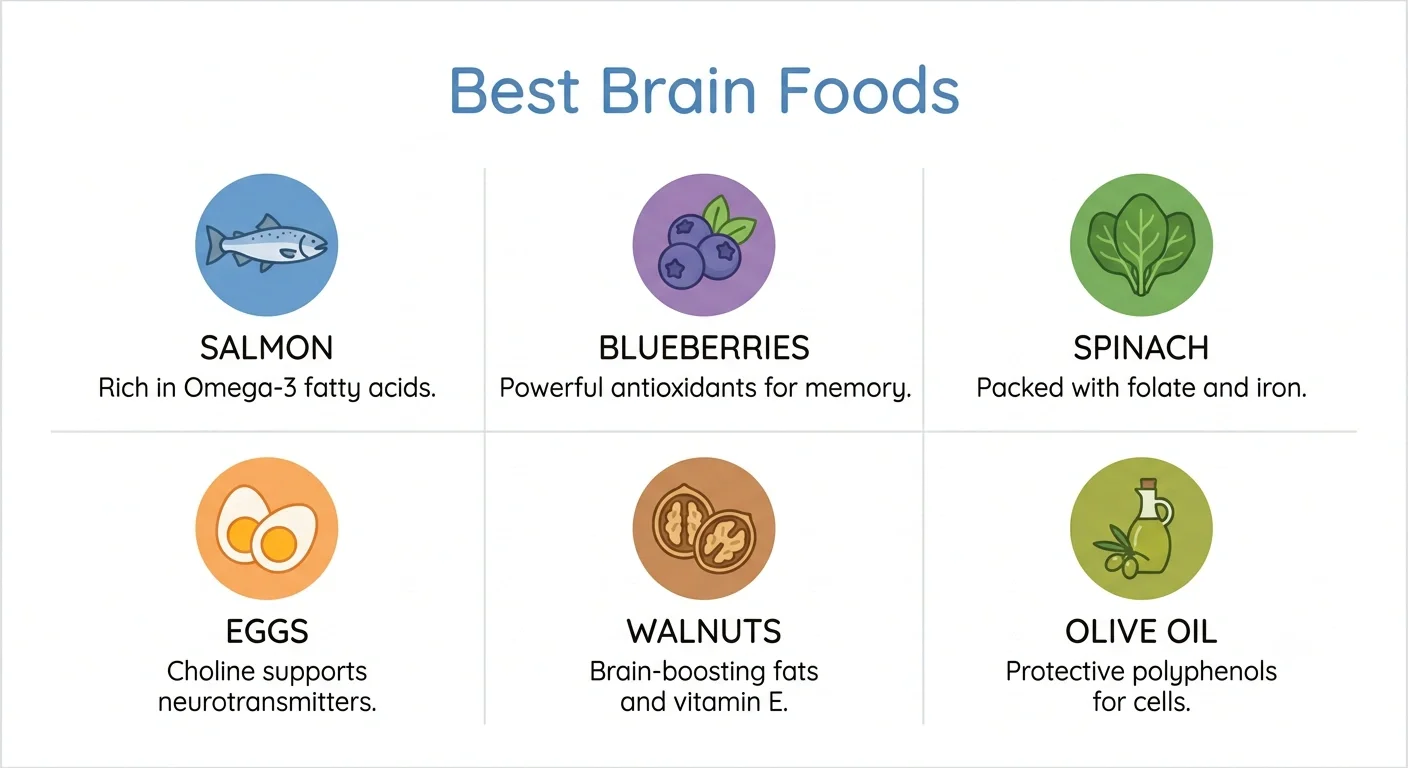 Best Brain Foods

SALMON
Rich in Omega-3 fatty acids.

BLUEBERRIES
Powerful antioxidants for memory.

SPINACH
Packed with folate and iron.

EGGS
Choline supports neurotransmitters.

WALNUTS
Brain-boosting fats and vitamin E.

OLIVE OIL
Protective polyphenols for cells.